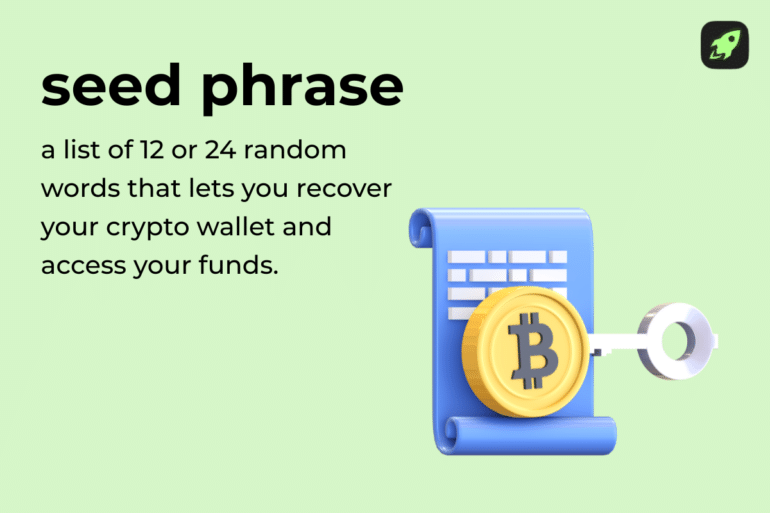 seed phrase

a list of 12 or 24 random words that lets you recover your crypto wallet and access your funds.